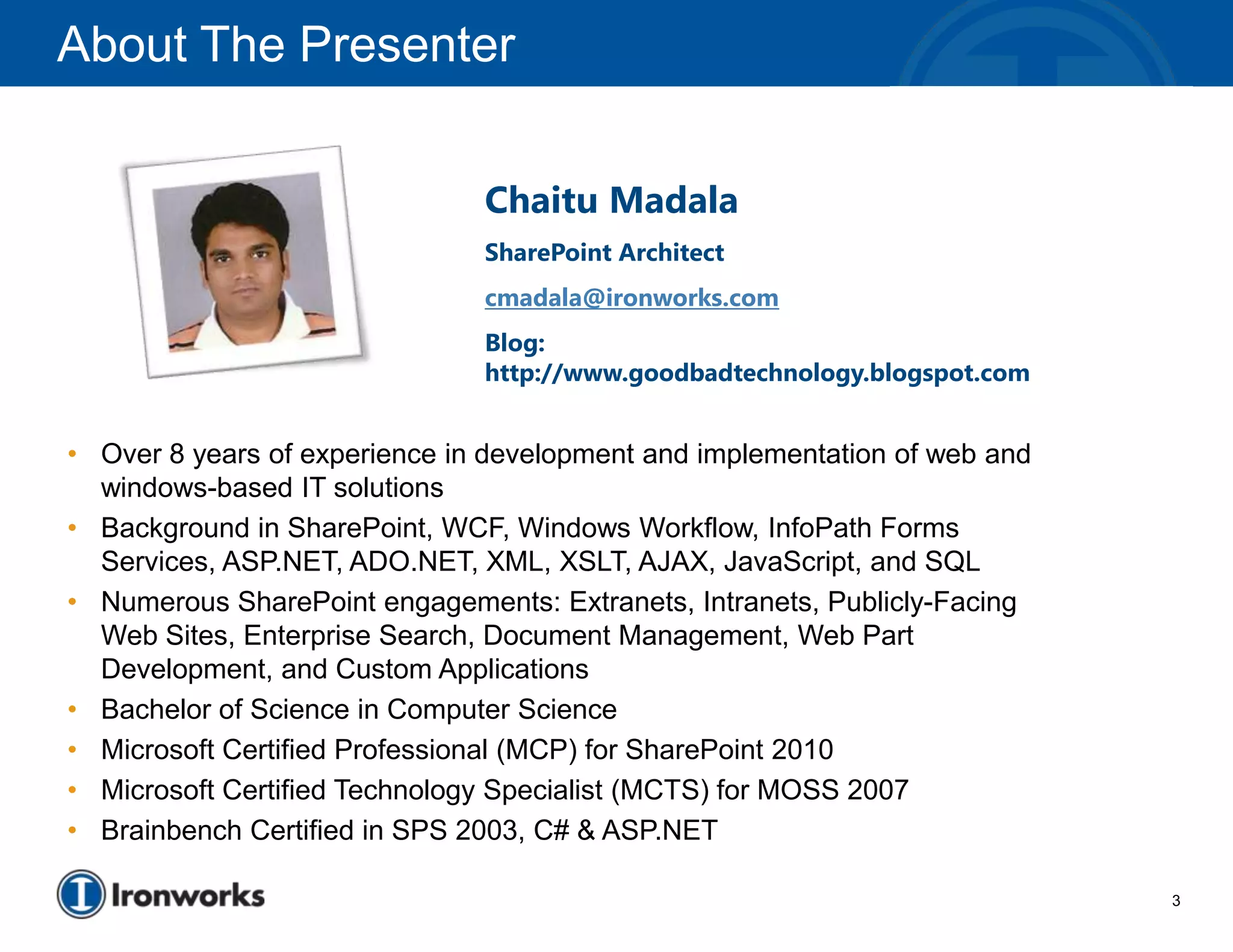 About The Presenter

Chaitu Madala

SharePoint Architect

cmadala@ironworks.com

Blog: http://www.goodbadtechnology.blogspot.com

• Over 8 years of experience in development and implementation of web and windows-based IT solutions
• Background in SharePoint, WCF, Windows Workflow, InfoPath Forms Services, ASP.NET, ADO.NET, XML, XSLT, AJAX, JavaScript, and SQL
• Numerous SharePoint engagements: Extranets, Intranets, Publicly-Facing Web Sites, Enterprise Search, Document Management, Web Part Development, and Custom Applications
• Bachelor of Science in Computer Science
• Microsoft Certified Professional (MCP) for SharePoint 2010
• Microsoft Certified Technology Specialist (MCTS) for MOSS 2007
• Brainbench Certified in SPS 2003, C# & ASP.NET

Ironworks

3